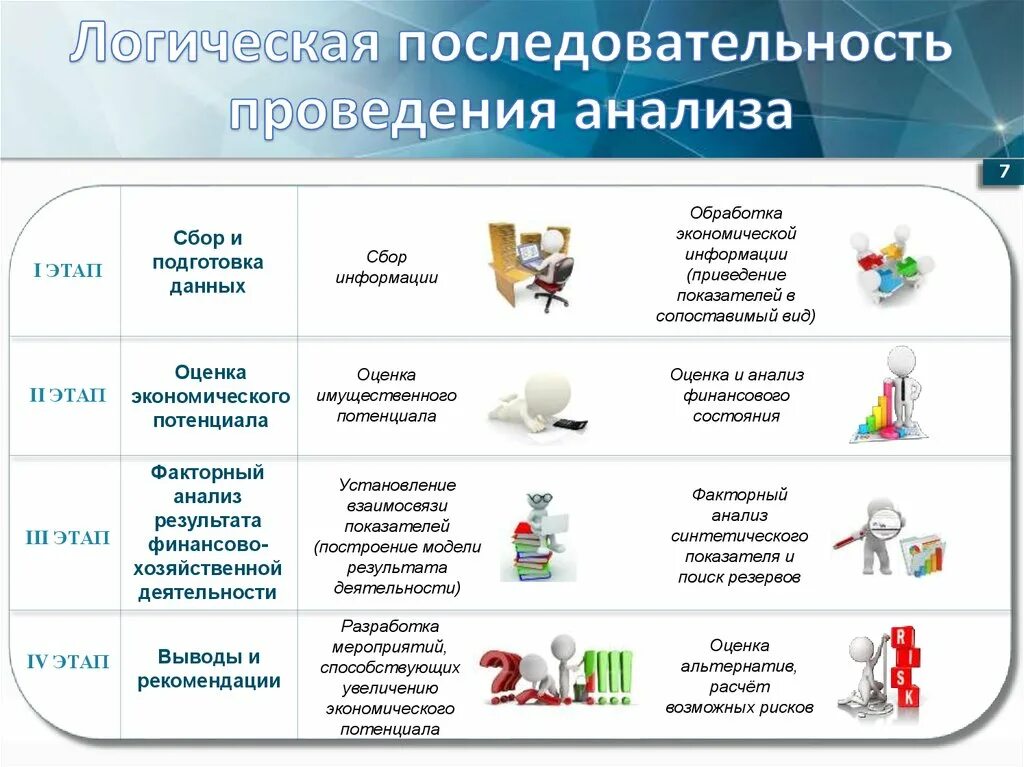 Логическая последовательность проведения анализа

7

| I ЭТАП | Сбор и подготовка данных | Сбор информации | Обработка экономической информации (приведение показателей в сопоставимый вид) |
|---|---|---|---|
| II ЭТАП | Оценка экономического потенциала | Оценка имущественного потенциала | Оценка и анализ финансового состояния |
| III ЭТАП | Факторный анализ результата финансово-хозяйственной деятельности | Установление взаимосвязи показателей (построение модели результата деятельности) | Факторный анализ синтетического показателя и поиск резервов |
| IV ЭТАП | Выводы и рекомендации | Разработка мероприятий, способствующих увеличению экономического потенциала | Оценка альтернатив, расчёт возможных рисков |

RISK